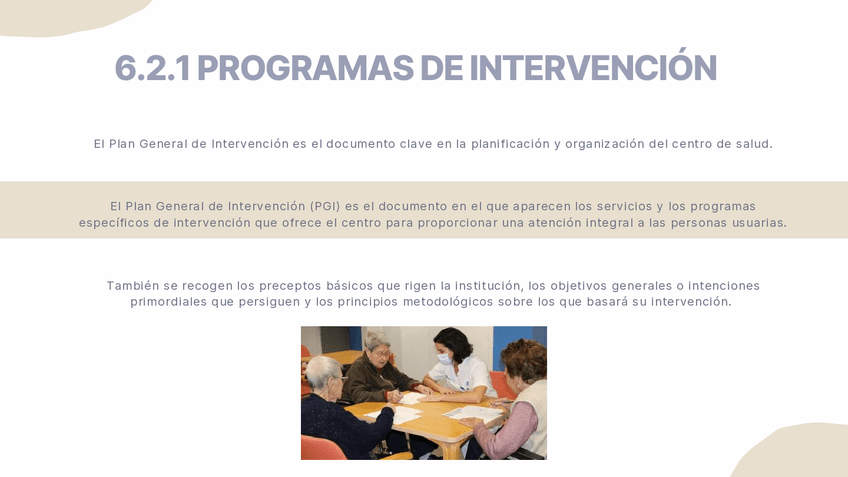 6.2.1 PROGRAMAS DE INTERVENCIÓN

El Plan General de Intervención es el documento clave en la planificación y organización del centro de salud.

El Plan General de Intervención (PGI) es el documento en el que aparecen los servicios y los programas específicos de intervención que ofrece el centro para proporcionar una atención integral a las personas usuarias.

También se recogen los preceptos básicos que rigen la institución, los objetivos generales o intenciones primordiales que persiguen y los principios metodológicos sobre los que basará su intervención.